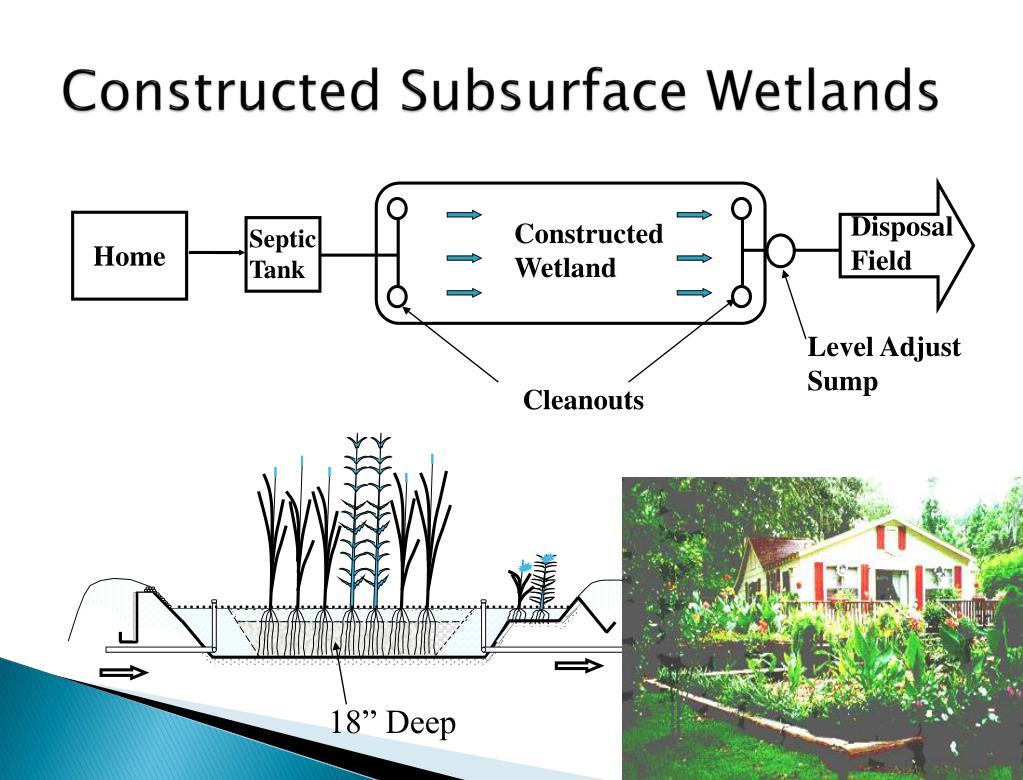 Constructed Subsurface Wetlands

Home

Septic Tank

Constructed Wetland

Disposal Field

Level Adjust Sump

Cleanouts

18” Deep